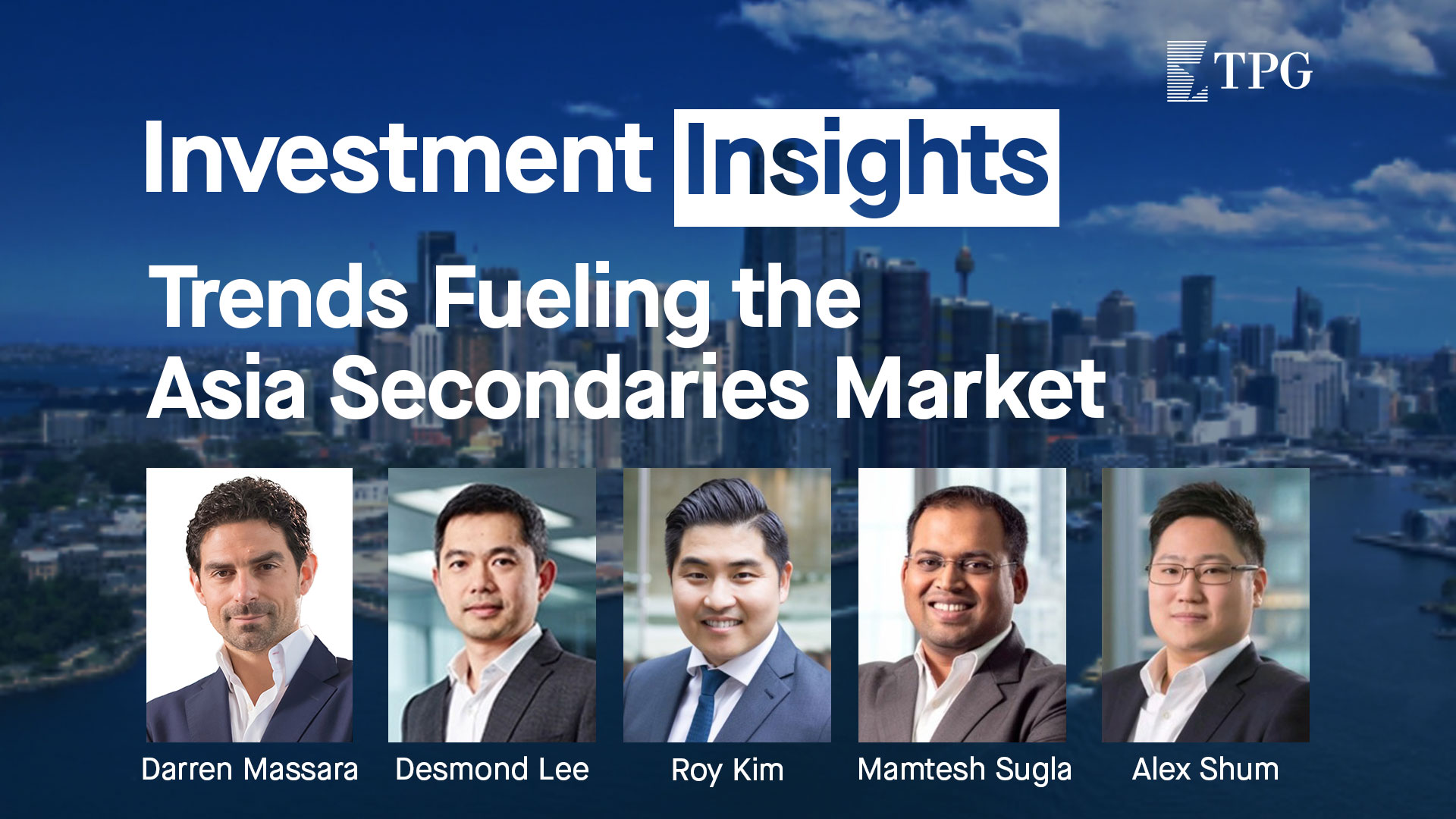 TPG

Investment Insights

Trends Fueling the Asia Secondaries Market

Darren Massara

Desmond Lee

Roy Kim

Mamtesh Sugla

Alex Shum